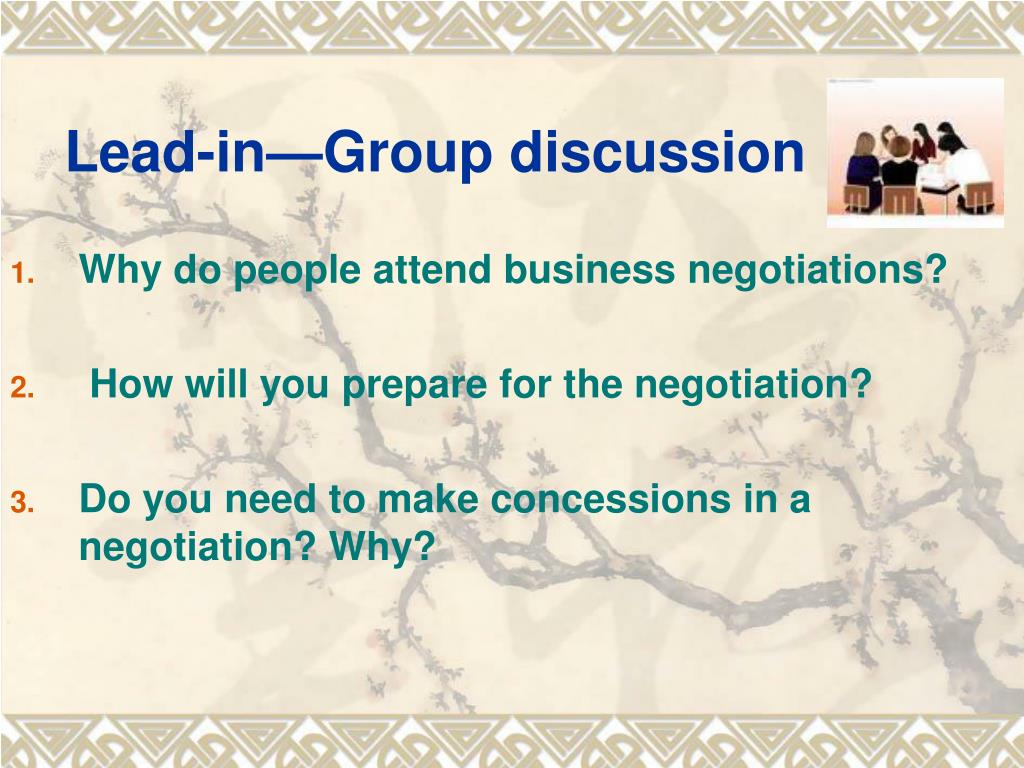 Lead-in—Group discussion

1. Why do people attend business negotiations?

2. How will you prepare for the negotiation?

3. Do you need to make concessions in a negotiation? Why?